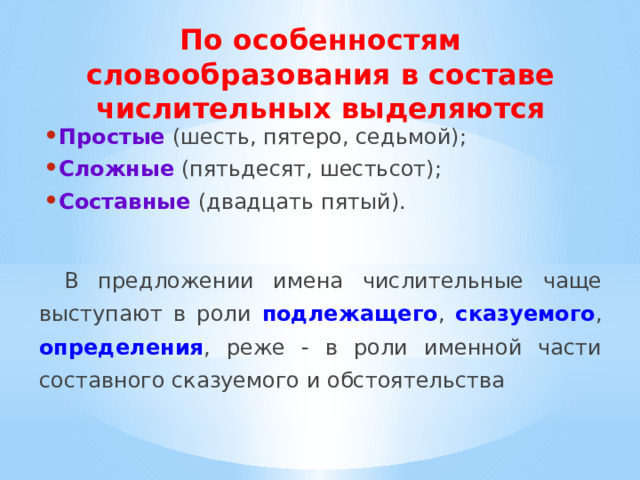 По особенностям словообразования в составе числительных выделяются

• Простые (шесть, пятеро, седьмой);
• Сложные (пятьдесят, шестьсот);
• Составные (двадцать пятый).

В предложении имена числительные чаще выступают в роли подлежащего, сказуемого, определения, реже - в роли именной части составного сказуемого и обстоятельства